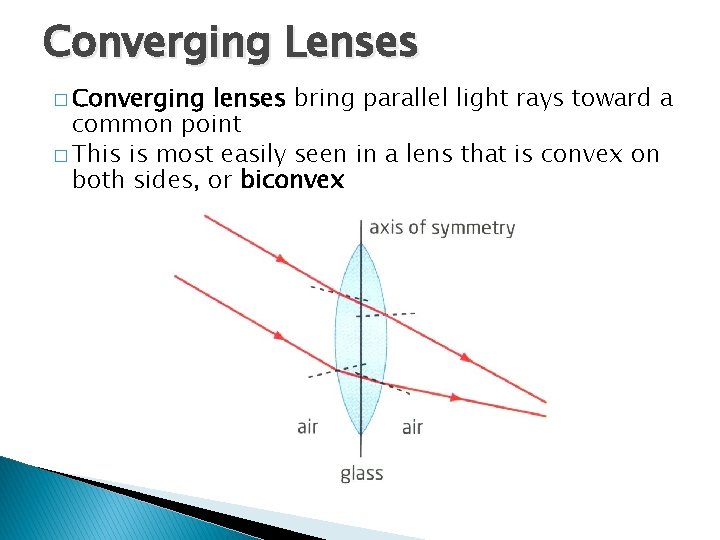 Converging Lenses

□ Converging lenses bring parallel light rays toward a common point

□ This is most easily seen in a lens that is convex on both sides, or biconvex

axis of symmetry

air

air

glass